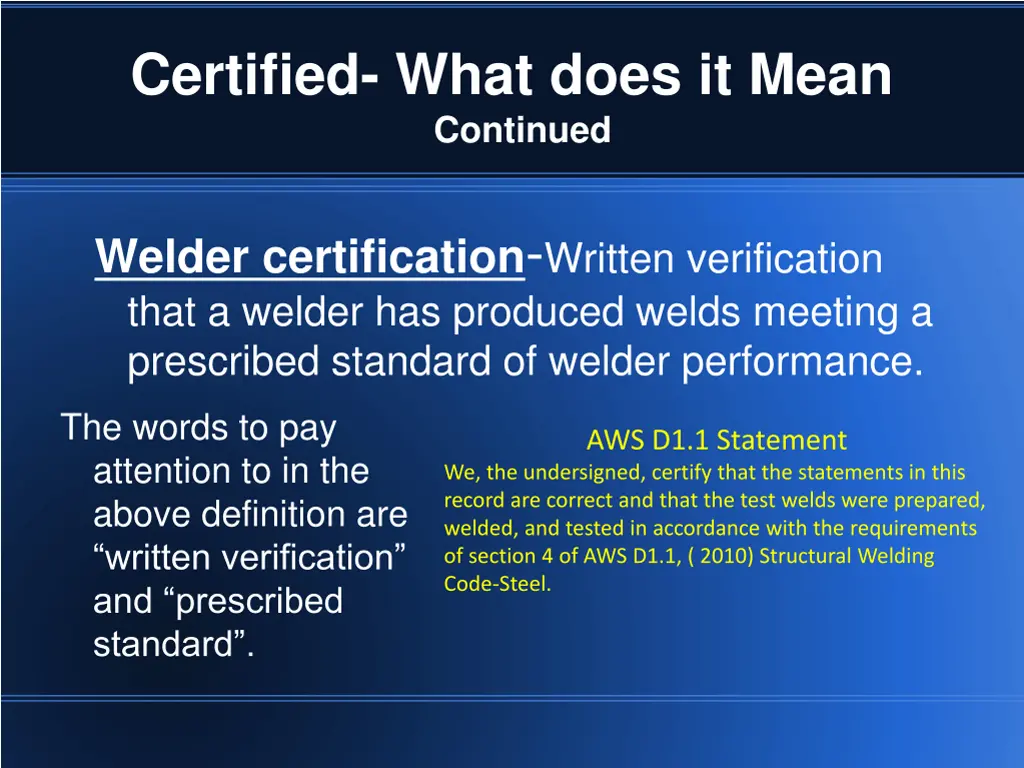 Certified- What does it Mean
Continued

Welder certification-Written verification that a welder has produced welds meeting a prescribed standard of welder performance.

The words to pay attention to in the above definition are “written verification” and “prescribed standard”.

AWS D1.1 Statement
We, the undersigned, certify that the statements in this record are correct and that the test welds were prepared, welded, and tested in accordance with the requirements of section 4 of AWS D1.1, ( 2010) Structural Welding Code-Steel.